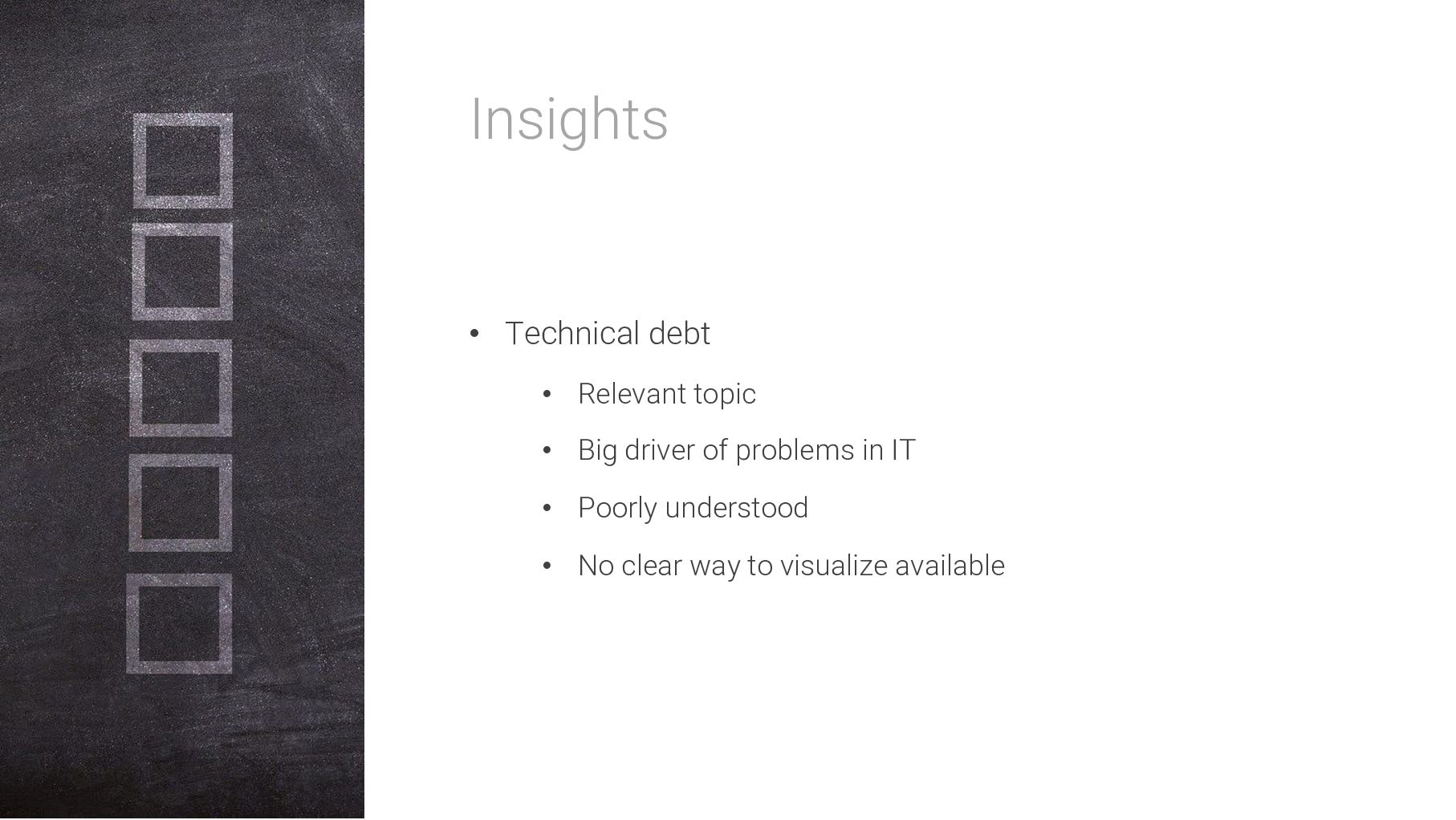 Insights

• Technical debt

• Relevant topic

• Big driver of problems in IT

• Poorly understood

• No clear way to visualize available